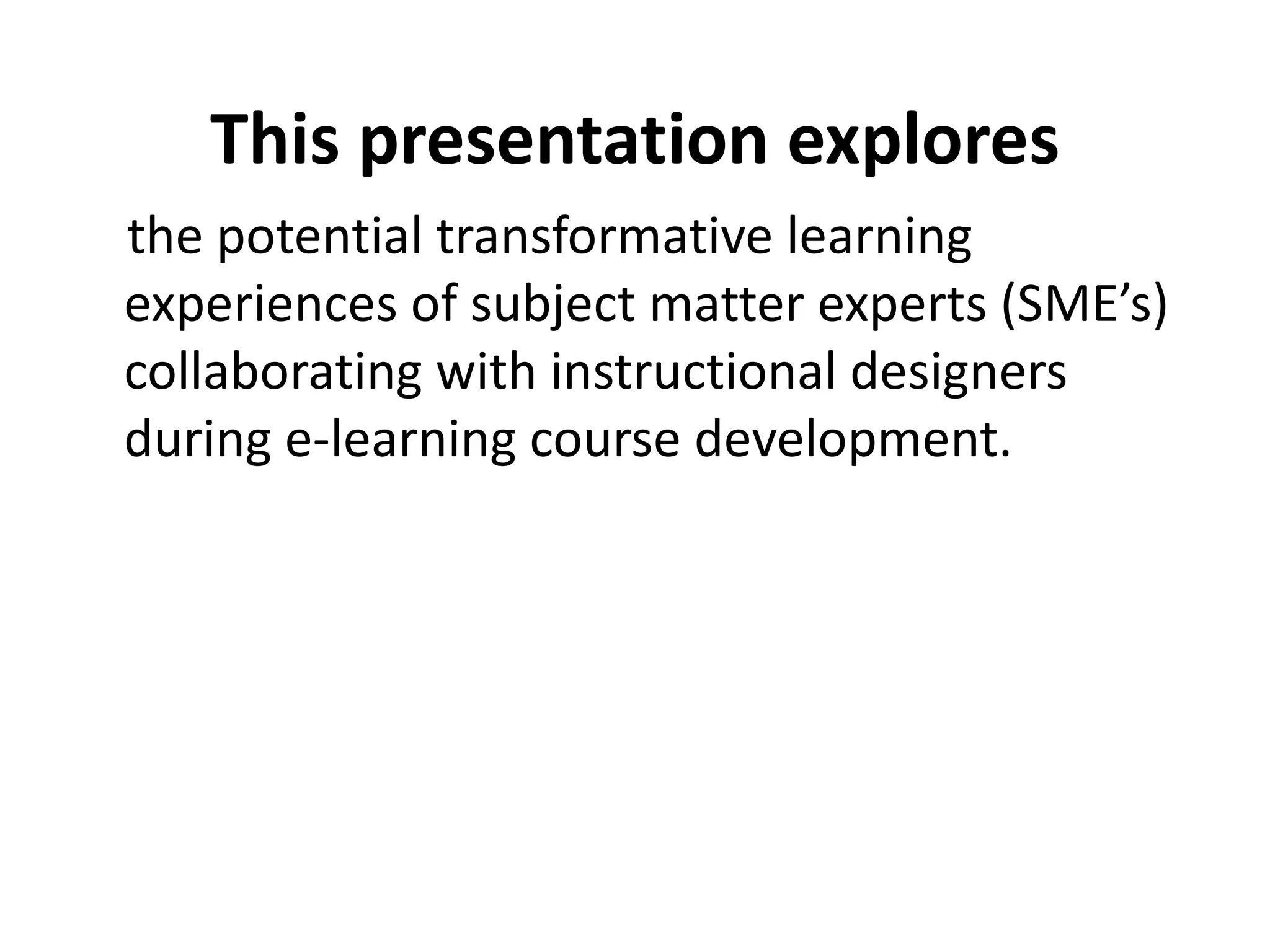 This presentation explores

the potential transformative learning experiences of subject matter experts (SME’s) collaborating with instructional designers during e-learning course development.